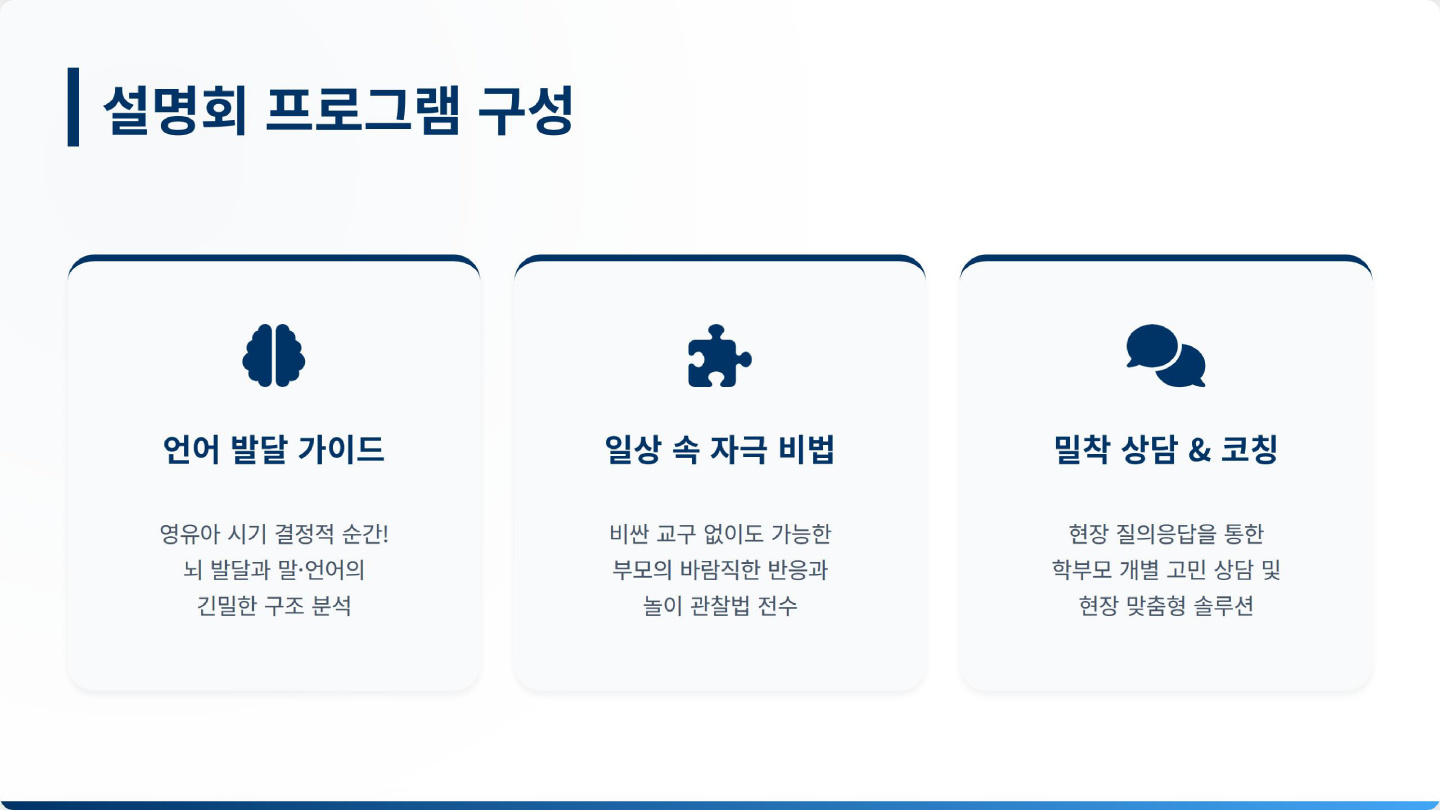 설명회 프로그램 구성

언어 발달 가이드

영유아 시기 결정적 순간!
뇌 발달과 말·언어의
긴밀한 구조 분석

일상 속 자극 비법

비싼 교구 없이도 가능한
부모의 바람직한 반응과
놀이 관찰법 전수

밀착 상담 & 코칭

현장 질의응답을 통한
학부모 개별 고민 상담 및
현장 맞춤형 솔루션